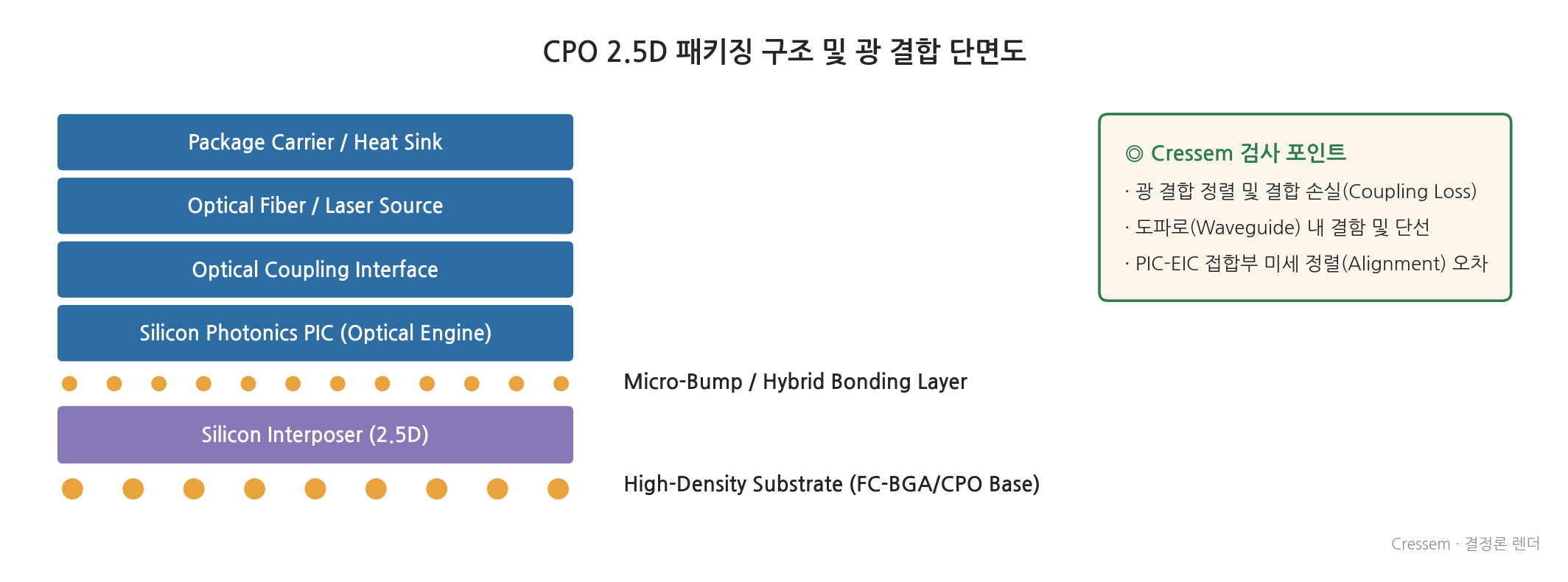 CPO 2.5D 패키징 구조 및 광 결합 단면도

Package Carrier / Heat Sink

Optical Fiber / Laser Source

Optical Coupling Interface

Silicon Photonics PIC (Optical Engine)

Micro-Bump / Hybrid Bonding Layer

Silicon Interposer (2.5D)

High-Density Substrate (FC-BGA/CPO Base)

◎ Cressem 검사 포인트

· 광 결합 정렬 및 결합 손실(Coupling Loss)

· 도파로(Waveguide) 내 결함 및 단선

· PIC-EIC 접합부 미세 정렬(Alignment) 오차

Cressem · 결정론 렌더